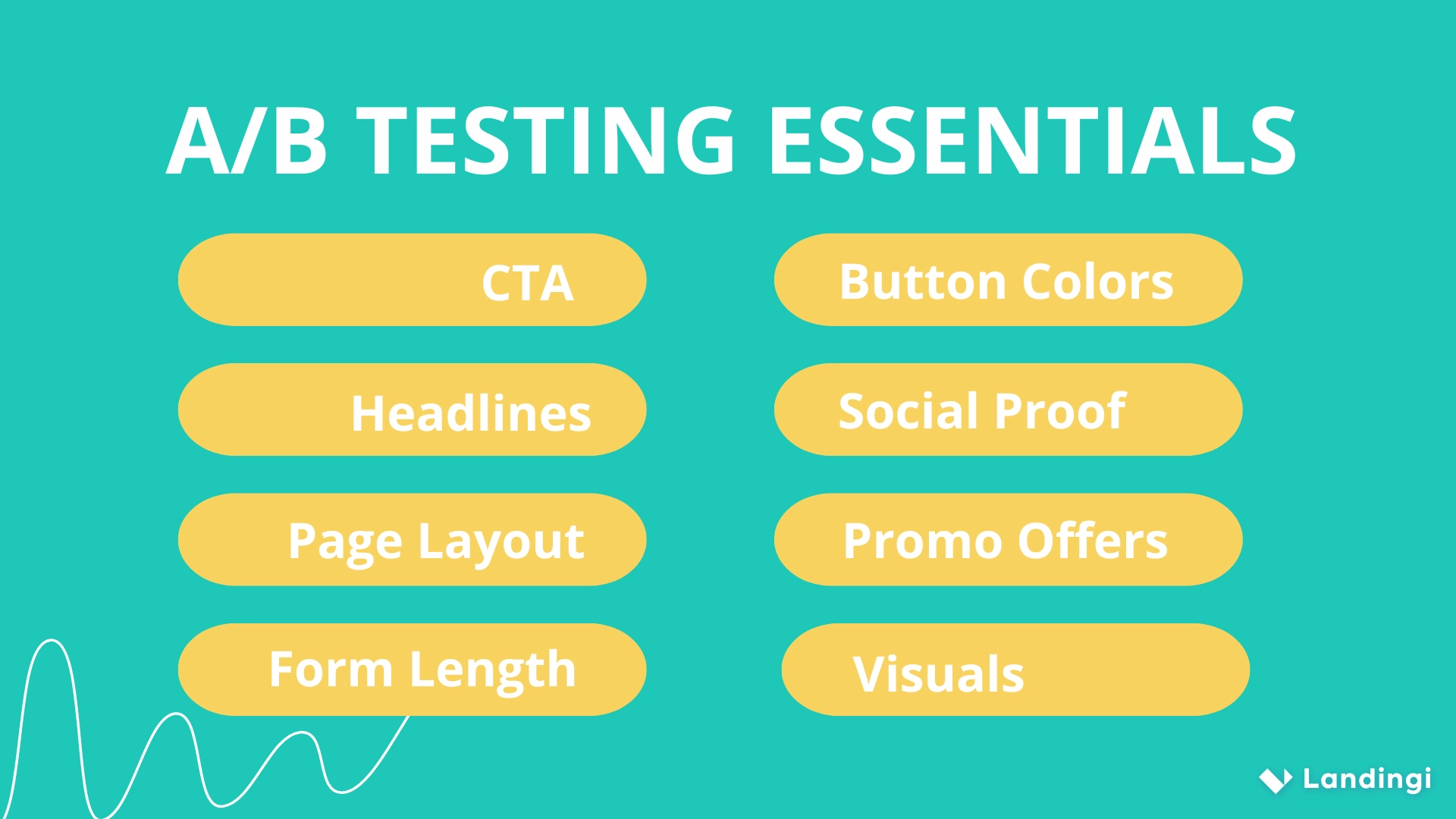 A/B TESTING ESSENTIALS

CTA

Headlines

Page Layout

Form Length

Button Colors

Social Proof

Promo Offers

Visuals

Landingi